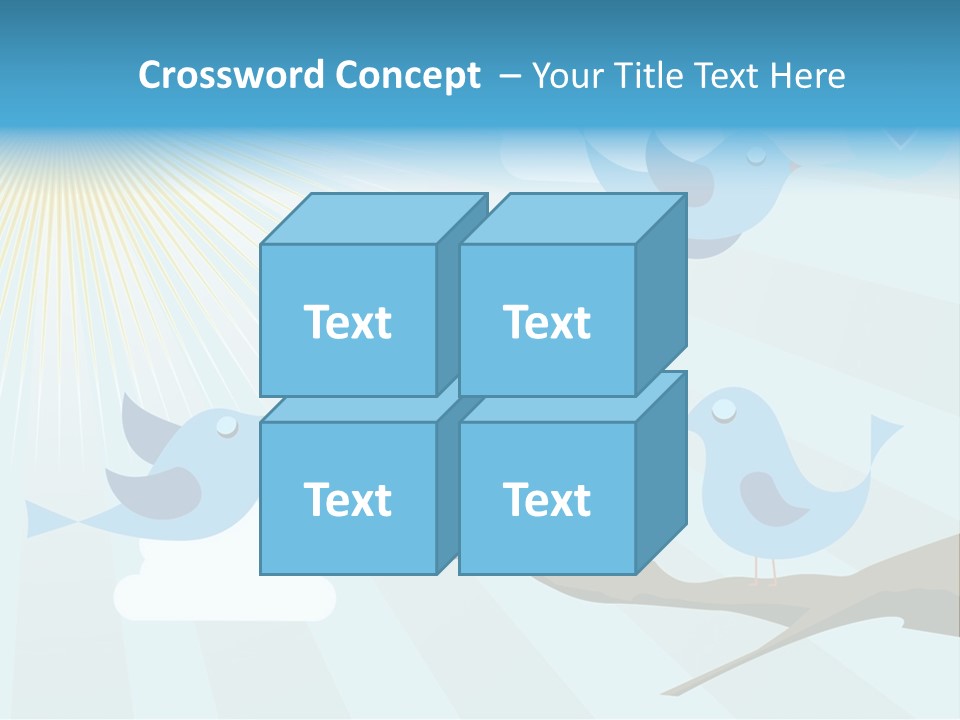 Crossword Concept – Your Title Text Here

Text

Text

Text

Text